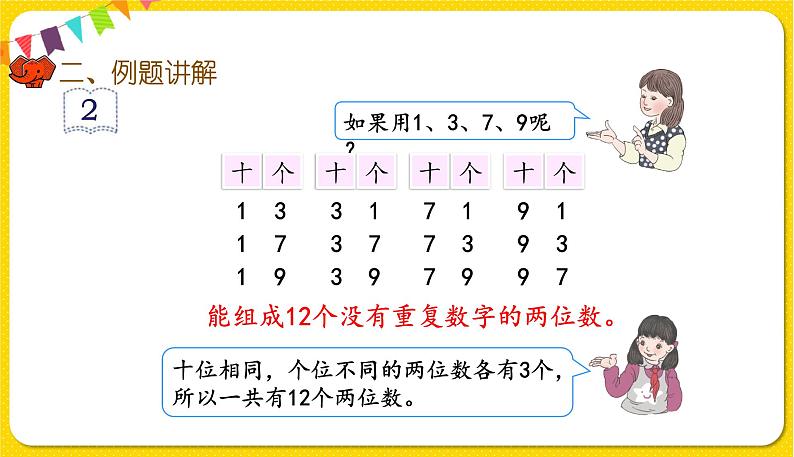 二、例题讲解

2

如果用1、3、7、9呢？

| 十 | 个 | 十 | 个 | 十 | 个 | 十 | 个 |
|---|---|---|---|---|---|---|---|
| 1 | 3 | 3 | 1 | 7 | 1 | 9 | 1 |
| 1 | 7 | 3 | 7 | 7 | 3 | 9 | 3 |
| 1 | 9 | 3 | 9 | 7 | 9 | 9 | 7 |

能组成12个没有重复数字的两位数。

十位相同，个位不同的两位数各有3个，所以一共有12个两位数。